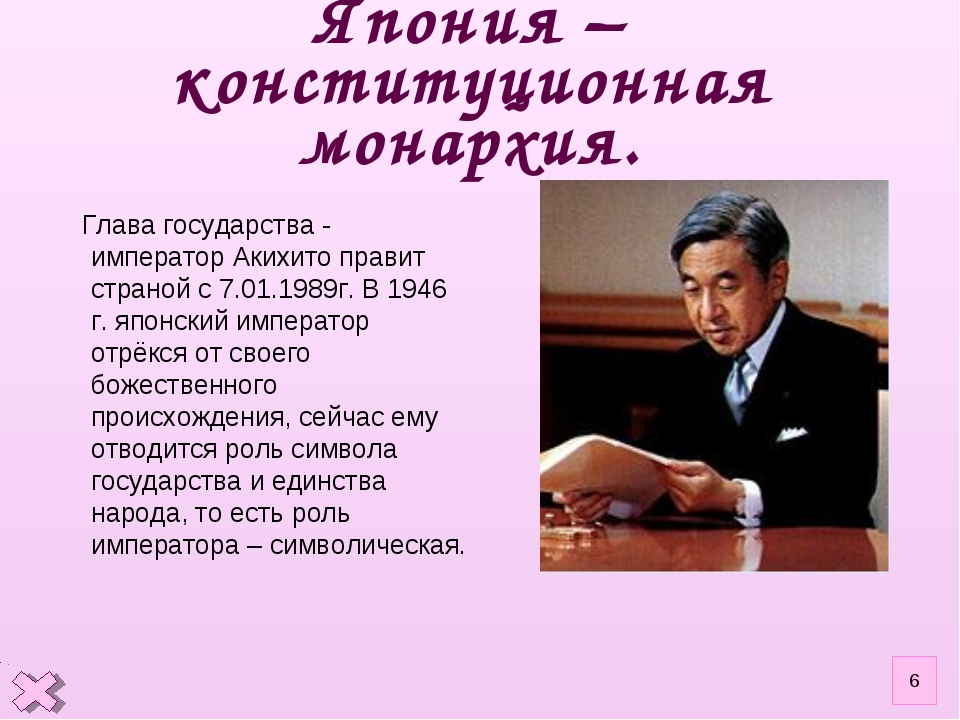 Япония – конституционная монархия.

Глава государства - император Акихито правит страной с 7.01.1989г. В 1946 г. японский император отрёкся от своего божественного происхождения, сейчас ему отводится роль символа государства и единства народа, то есть роль императора – символическая.

6